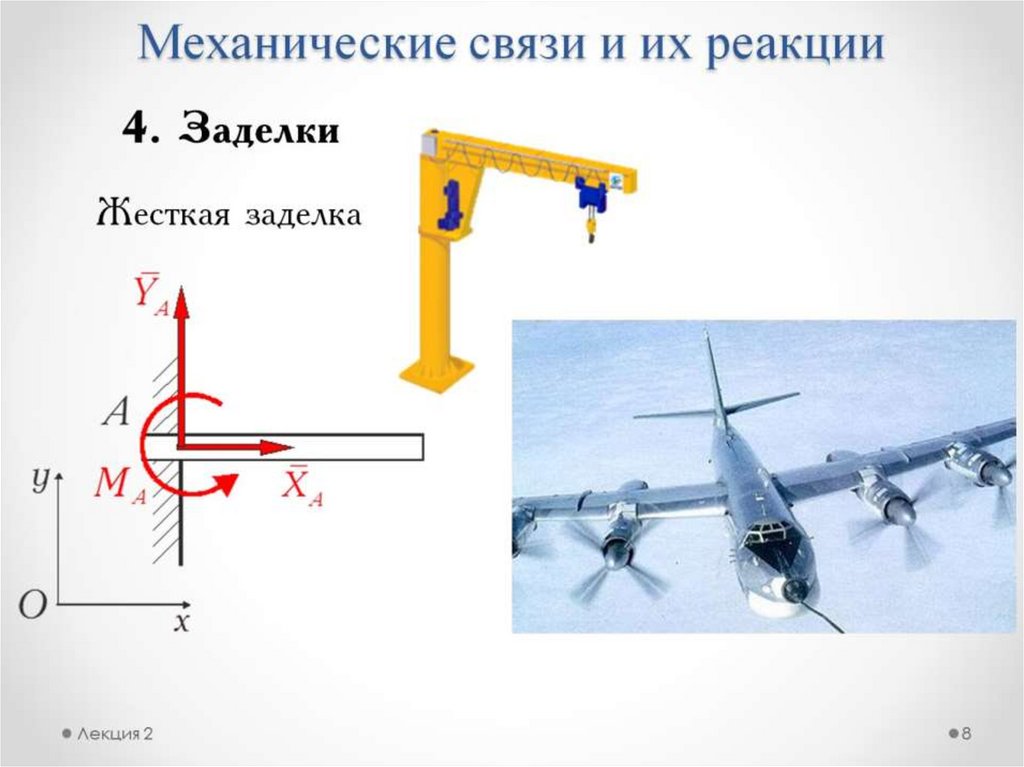 Механические связи и их реакции

4. Заделки

Жесткая заделка

$\bar{Y}_A$

$A$

$M_A$

$\bar{X}_A$

$y$

$O$

$x$

Лекция 2

8